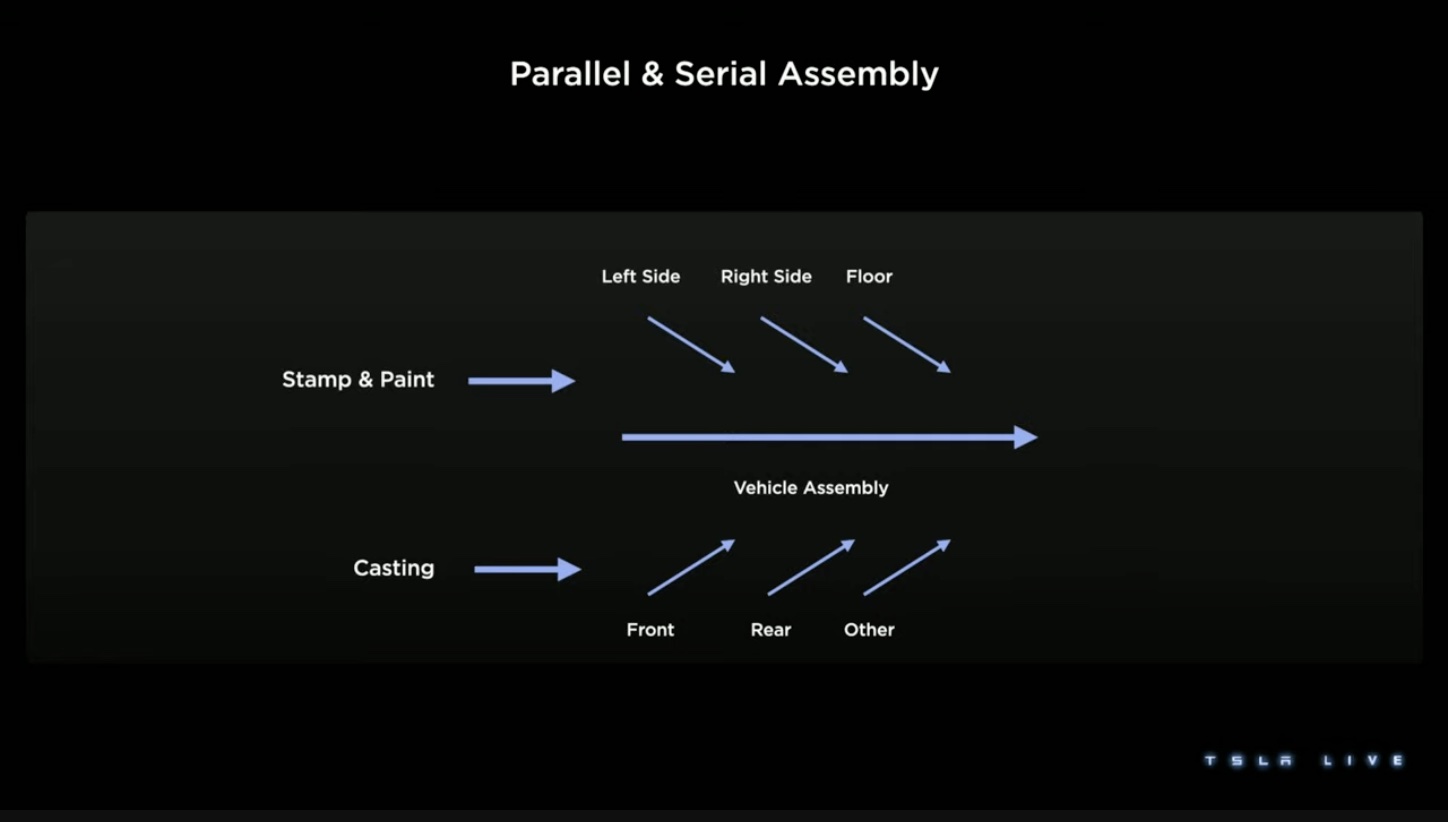 Parallel & Serial Assembly

Left Side
Right Side
Floor

Stamp & Paint

Vehicle Assembly

Casting

Front
Rear
Other

TESLA LIVE